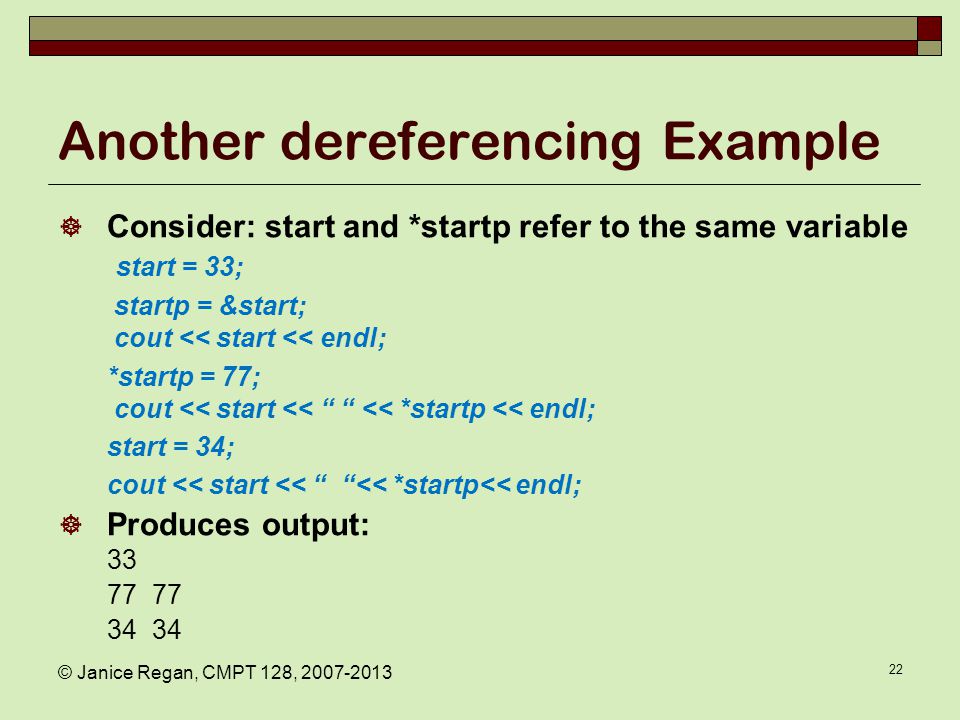 Another dereferencing Example

Consider: start and *startp refer to the same variable

start = 33;

startp = &start;
cout << start << endl;

*startp = 77;
cout << start << “ “ << *startp << endl;

start = 34;

cout << start << “  “<< *startp<< endl;

Produces output:
33
77 77
34 34

© Janice Regan, CMPT 128, 2007-2013

22